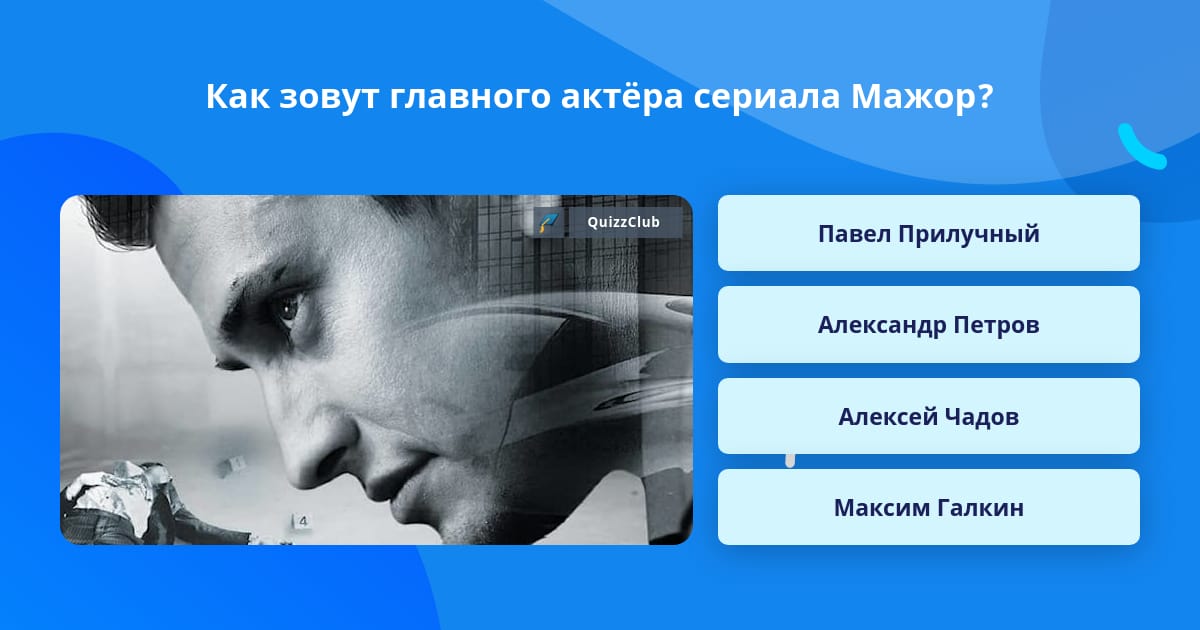 Как зовут главного актёра сериала Мажор?

QuizzClub

4

Павел Прилучный

Александр Петров

Алексей Чадов

Максим Галкин